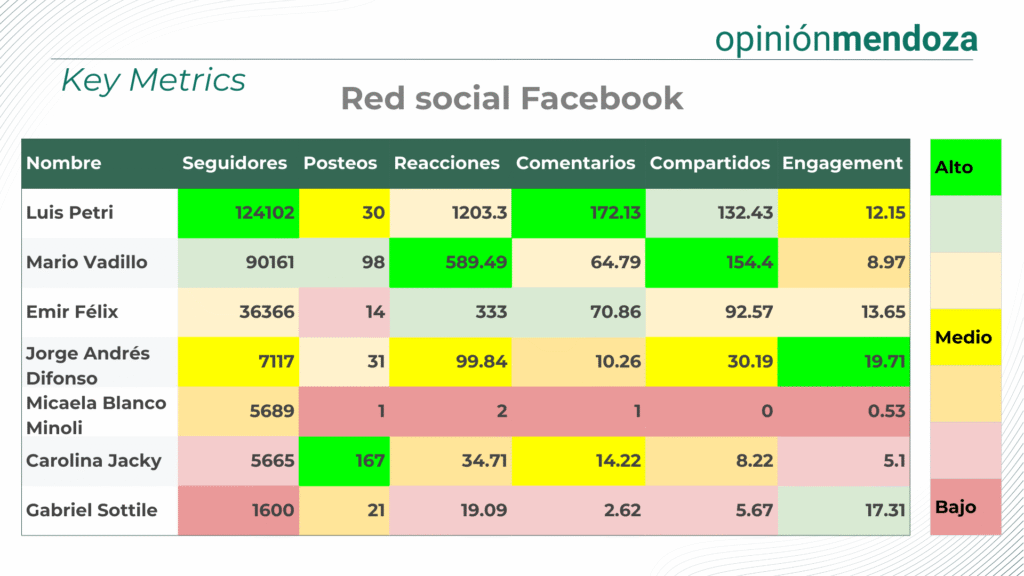 opiniónmendoza

Key Metrics

Red social Facebook

| Nombre | Seguidores | Posteos | Reacciones | Comentarios | Compartidos | Engagement |
|---|---|---|---|---|---|---|
| Luis Petri | 124102 | 30 | 1203.3 | 172.13 | 132.43 | 12.15 |
| Mario Vadillo | 90161 | 98 | 589.49 | 64.79 | 154.4 | 8.97 |
| Emir Félix | 36366 | 14 | 333 | 70.86 | 92.57 | 13.65 |
| Jorge Andrés Difonso | 7117 | 31 | 99.84 | 10.26 | 30.19 | 19.71 |
| Micaela Blanco Minoli | 5689 | 1 | 2 | 1 | 0 | 0.53 |
| Carolina Jacky | 5665 | 167 | 34.71 | 14.22 | 8.22 | 5.1 |
| Gabriel Sottile | 1600 | 21 | 19.09 | 2.62 | 5.67 | 17.31 |

Alto

Medio

Bajo